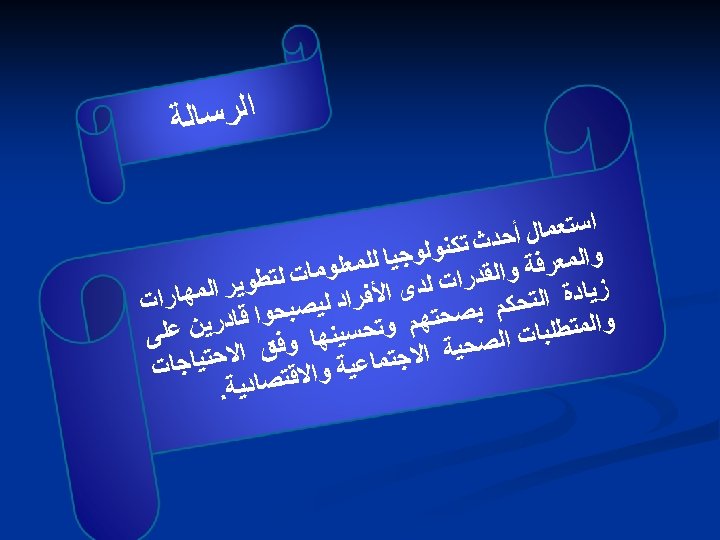 الرسالة

استعمال أحدث تكنولوجيا للمعلومات لتطوير المهارات والمعرفة والقدرات لدى الأفراد ليصبحوا قادرين على زيادة التحكم بصحتهم وتحسينها وفق الاحتياجات والمتطلبات الصحية الاجتماعية والاقتصادية.